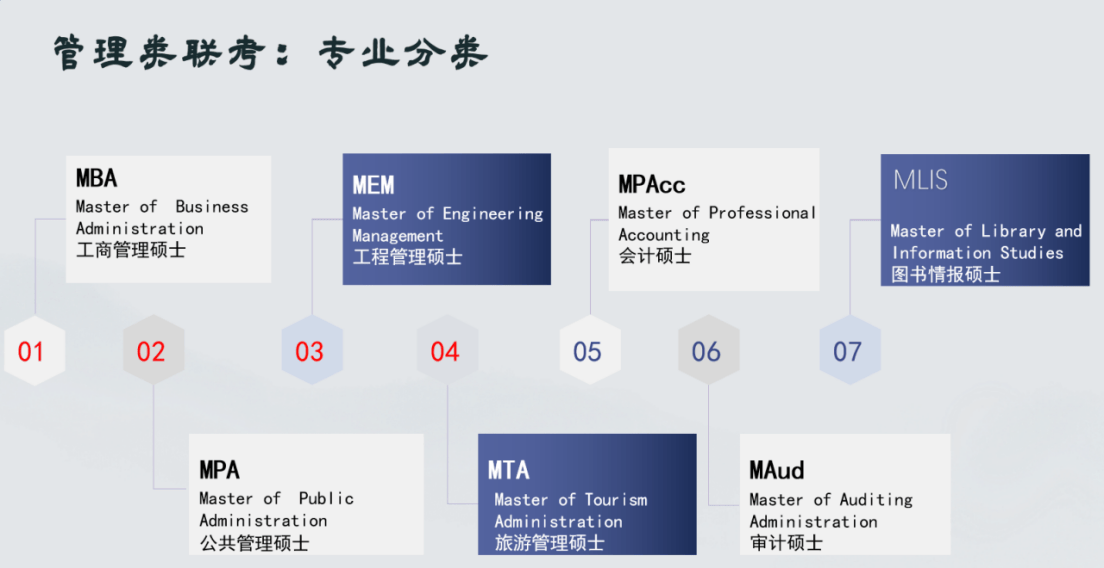 管理类联考：专业分类

MBA
Master of Business Administration
工商管理硕士

MEM
Master of Engineering Management
工程管理硕士

MPAcc
Master of Professional Accounting
会计硕士

MLIS
Master of Library and Information Studies
图书情报硕士

01

02

03

04

05

06

07

MPA
Master of Public Administration
公共管理硕士

MTA
Master of Tourism Administration
旅游管理硕士

MAud
Master of Auditing Administration
审计硕士